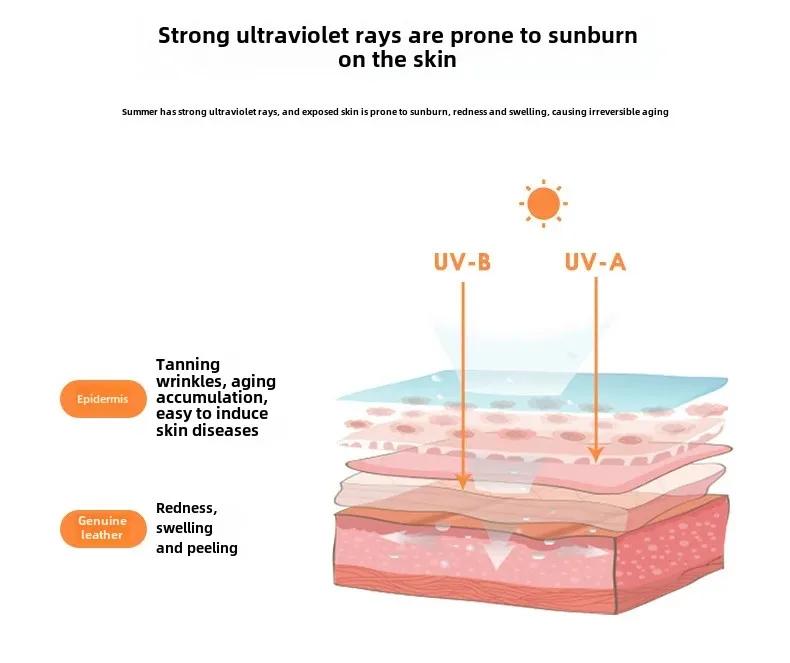 Strong ultraviolet rays are prone to sunburn on the skin

Summer has strong ultraviolet rays, and exposed skin is prone to sunburn, redness and swelling, causing irreversible aging

UV-B

UV-A

Epidermis

Tanning wrinkles, aging accumulation, easy to induce skin diseases

Genuine leather

Redness, swelling and peeling